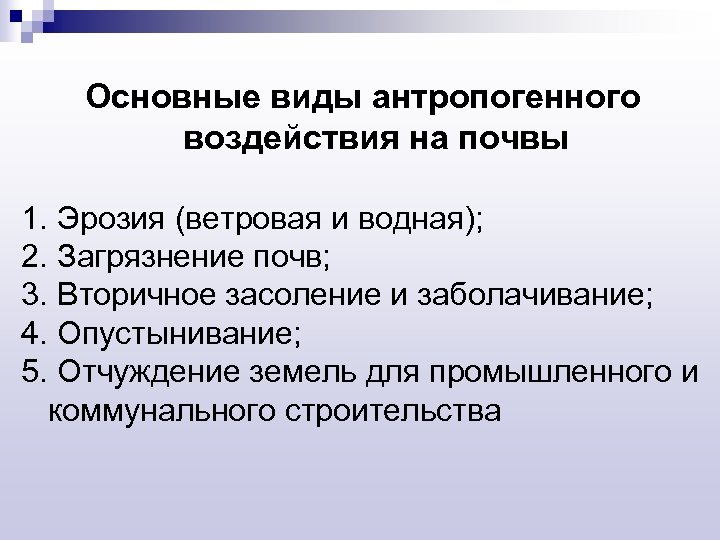 Основные виды антропогенного воздействия на почвы

1. Эрозия (ветровая и водная);
2. Загрязнение почв;
3. Вторичное засоление и заболачивание;
4. Опустынивание;
5. Отчуждение земель для промышленного и коммунального строительства